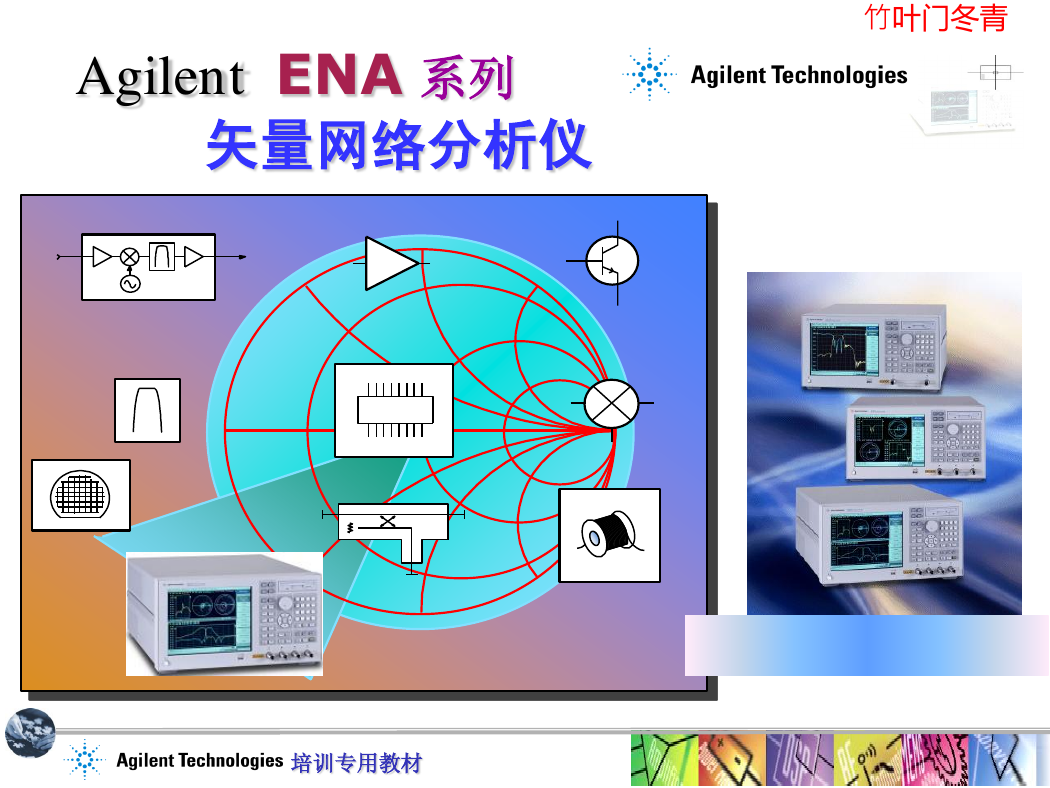 竹叶门冬青

Agilent ENA 系列
矢量网络分析仪

Agilent Technologies

Agilent Technologies 培训专用教材